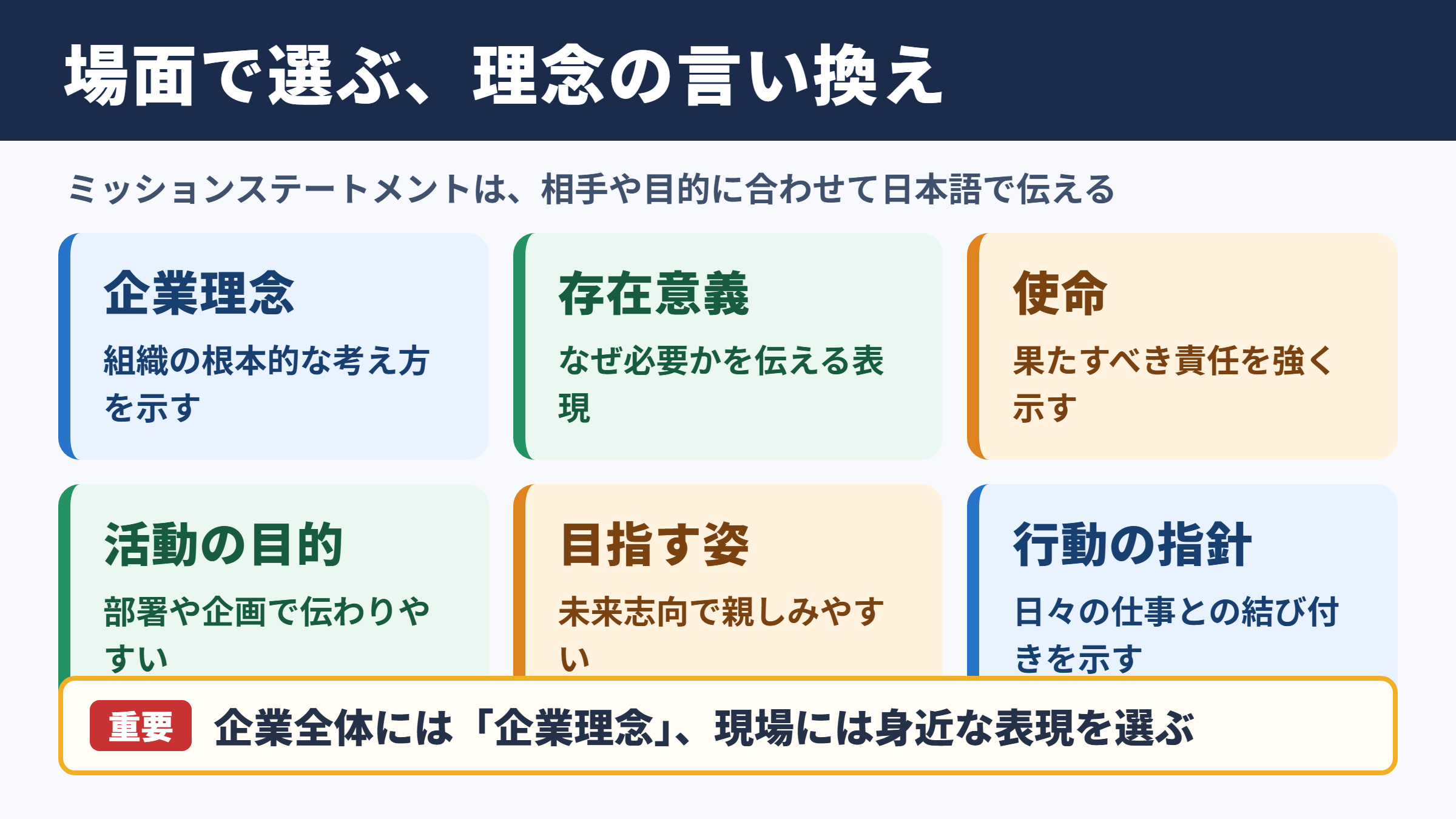 場面で選ぶ、理念の言い換え

ミッションステートメントは、相手や目的に合わせて日本語で伝える

企業理念

組織の根本的な考え方を示す

存在意義

なぜ必要かを伝える表現

使命

果たすべき責任を強く示す

活動の目的

部署や企画で伝わりやすい

目指す姿

未来志向で親しみやすい

行動の指針

日々の仕事との結び付きを示す

重要 企業全体には「企業理念」、現場には身近な表現を選ぶ